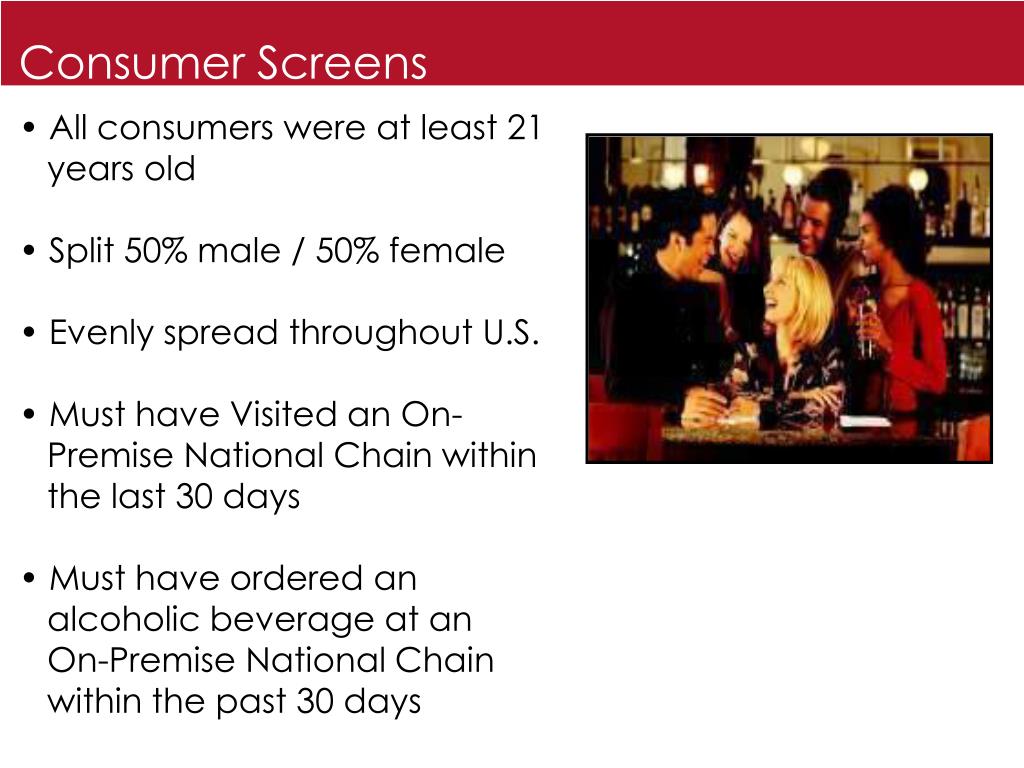 Consumer Screens

• All consumers were at least 21 years old

• Split 50% male / 50% female

• Evenly spread throughout U.S.

• Must have Visited an On-Premise National Chain within the last 30 days

• Must have ordered an alcoholic beverage at an On-Premise National Chain within the past 30 days